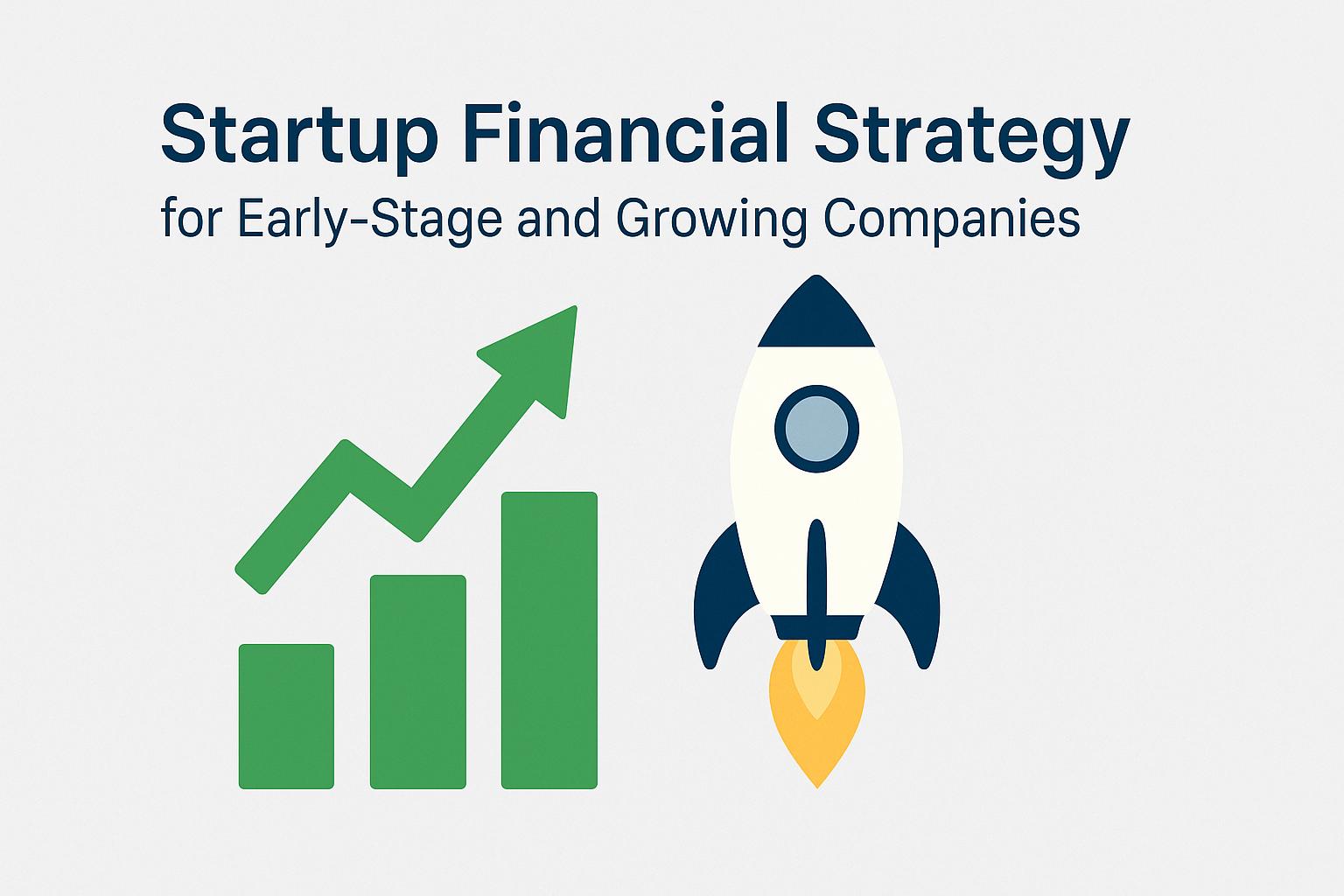 Startup Financial Strategy
for Early-Stage and Growing Companies